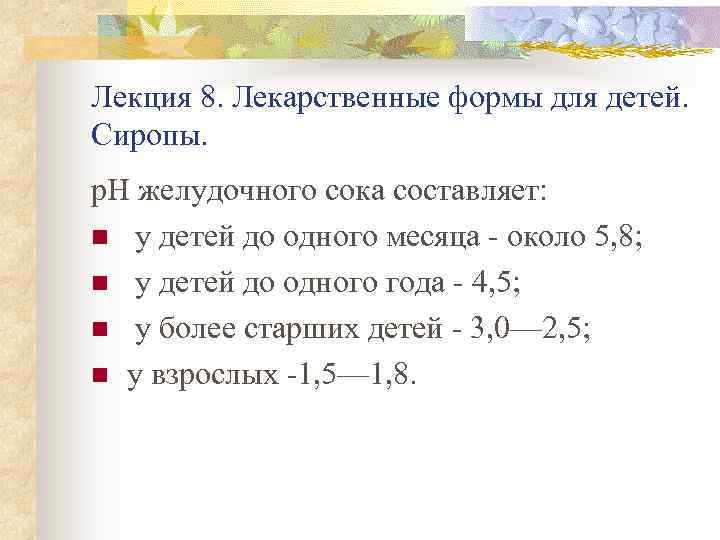 Лекция 8. Лекарственные формы для детей. Сиропы.

рН желудочного сока составляет:

- у детей до одного месяца - около 5,8;
- у детей до одного года - 4,5;
- у более старших детей - 3,0—2,5;
- у взрослых -1,5—1,8.